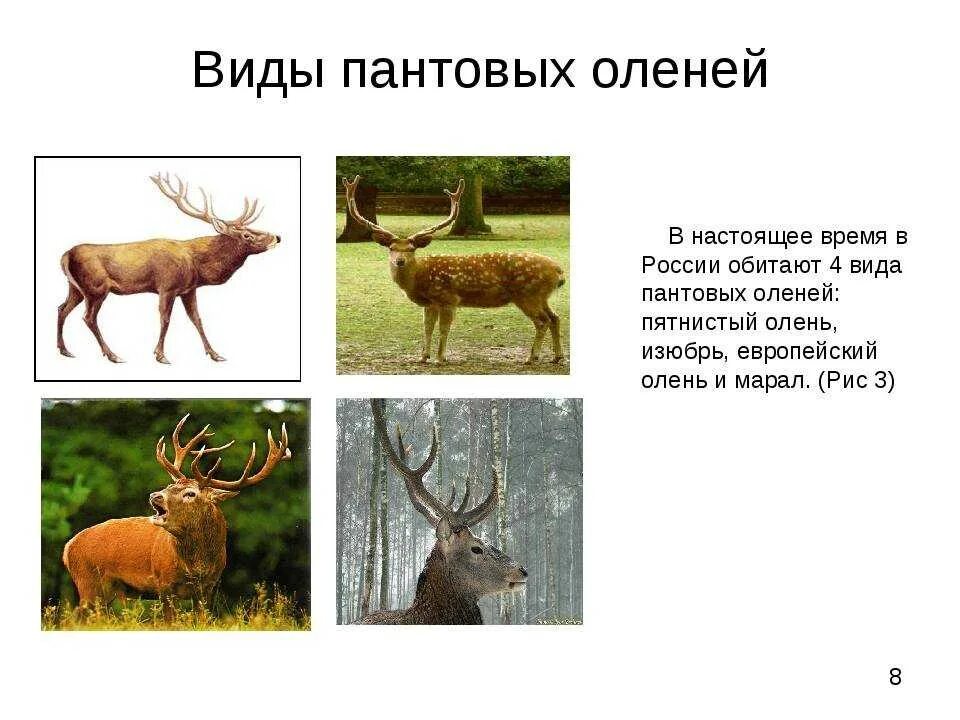 Виды пантовых оленей

В настоящее время в России обитают 4 вида пантовых оленей: пятнистый олень, изюбрь, европейский олень и марал. (Рис 3)

8